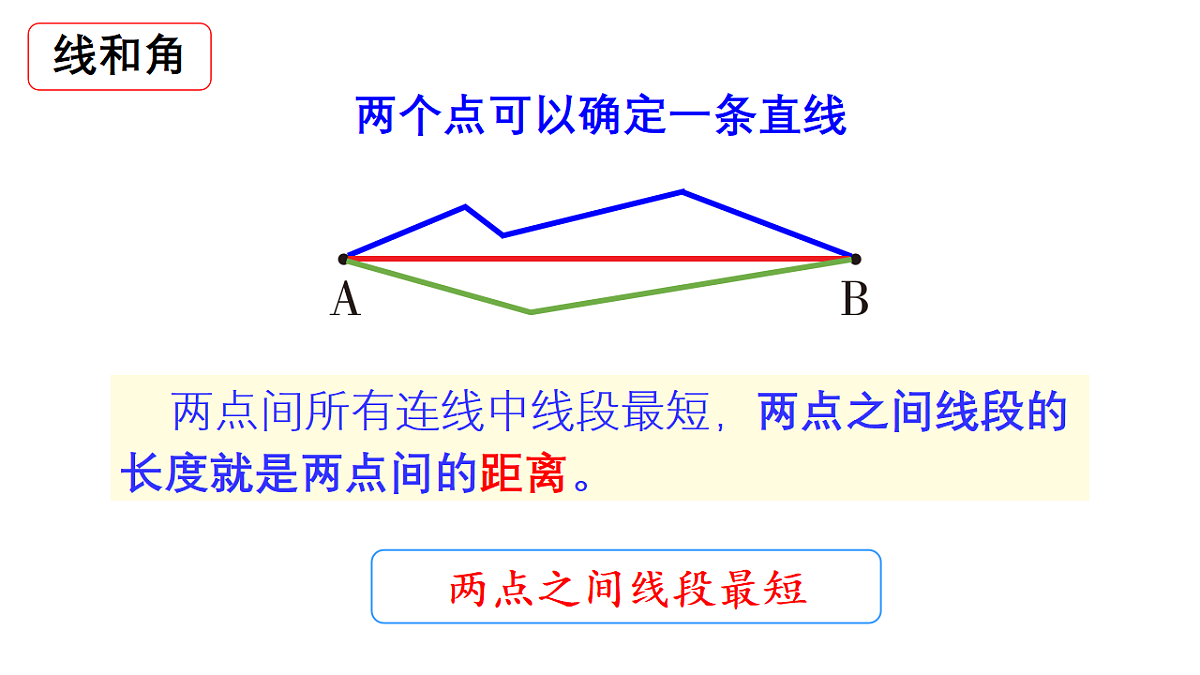 线和角

两个点可以确定一条直线

A

B

两点间所有连线中线段最短，两点之间线段的长度就是两点间的距离。

两点之间线段最短